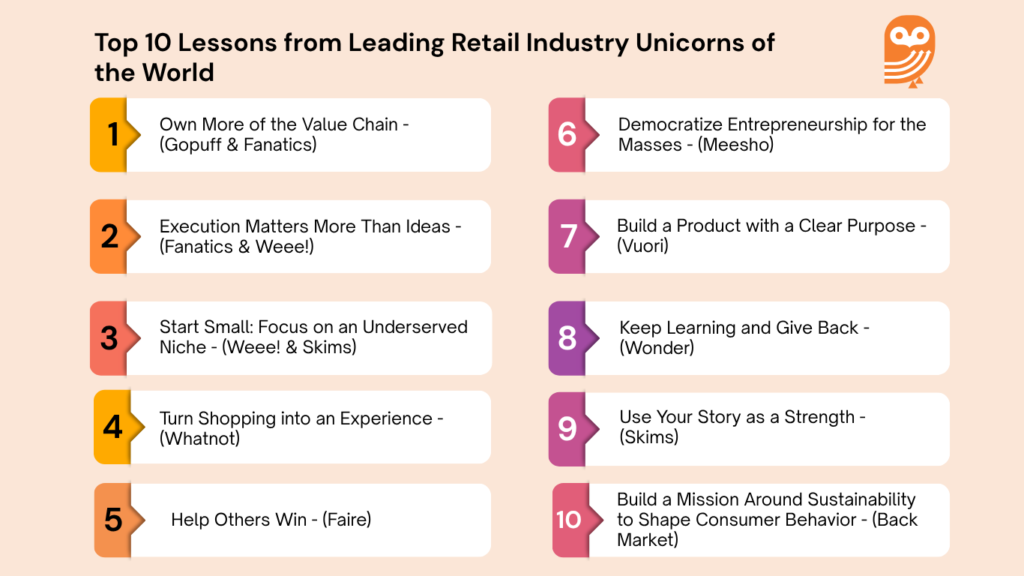 Top 10 Lessons from Leading Retail Industry Unicorns of the World

1 Own More of the Value Chain - (Gopuff & Fanatics)

2 Execution Matters More Than Ideas - (Fanatics & Weee!)

3 Start Small: Focus on an Underserved Niche - (Weee! & Skims)

4 Turn Shopping into an Experience - (Whatnot)

5 Help Others Win - (Faire)

6 Democratize Entrepreneurship for the Masses - (Meesho)

7 Build a Product with a Clear Purpose - (Vuori)

8 Keep Learning and Give Back - (Wonder)

9 Use Your Story as a Strength - (Skims)

10 Build a Mission Around Sustainability to Shape Consumer Behavior - (Back Market)